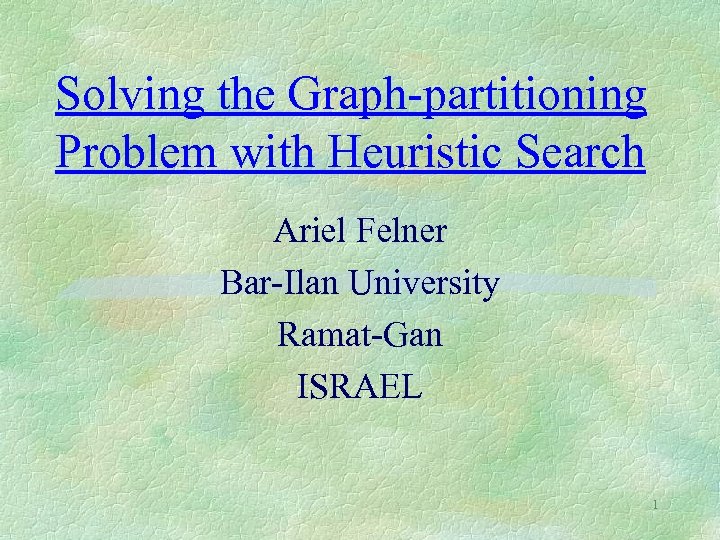 Solving the Graph-partitioning Problem with Heuristic Search

Ariel Felner
Bar-Ilan University
Ramat-Gan
ISRAEL

1